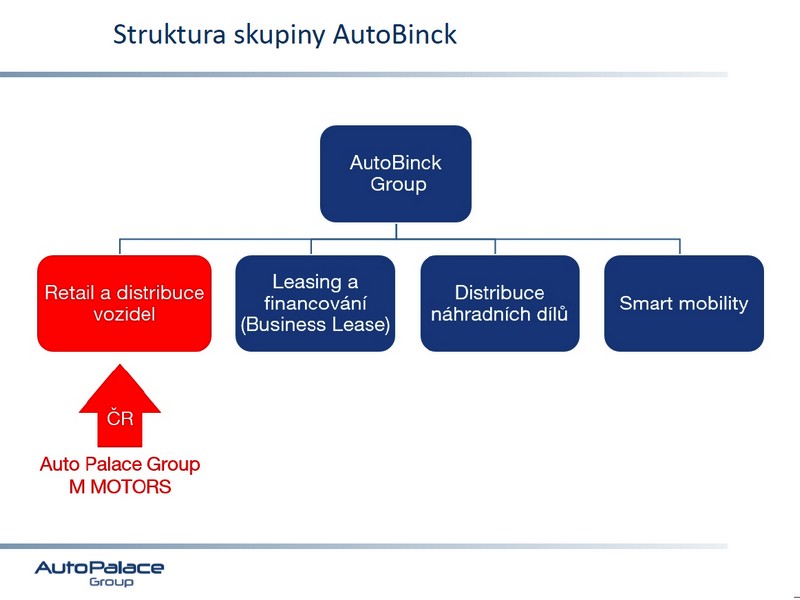 Struktura skupiny AutoBinck

AutoBinck Group

Retail a distribuce vozidel

Leasing a financování (Business Lease)

Distribuce náhradních dílů

Smart mobility

ČR

Auto Palace Group
M MOTORS

AutoPalace Group